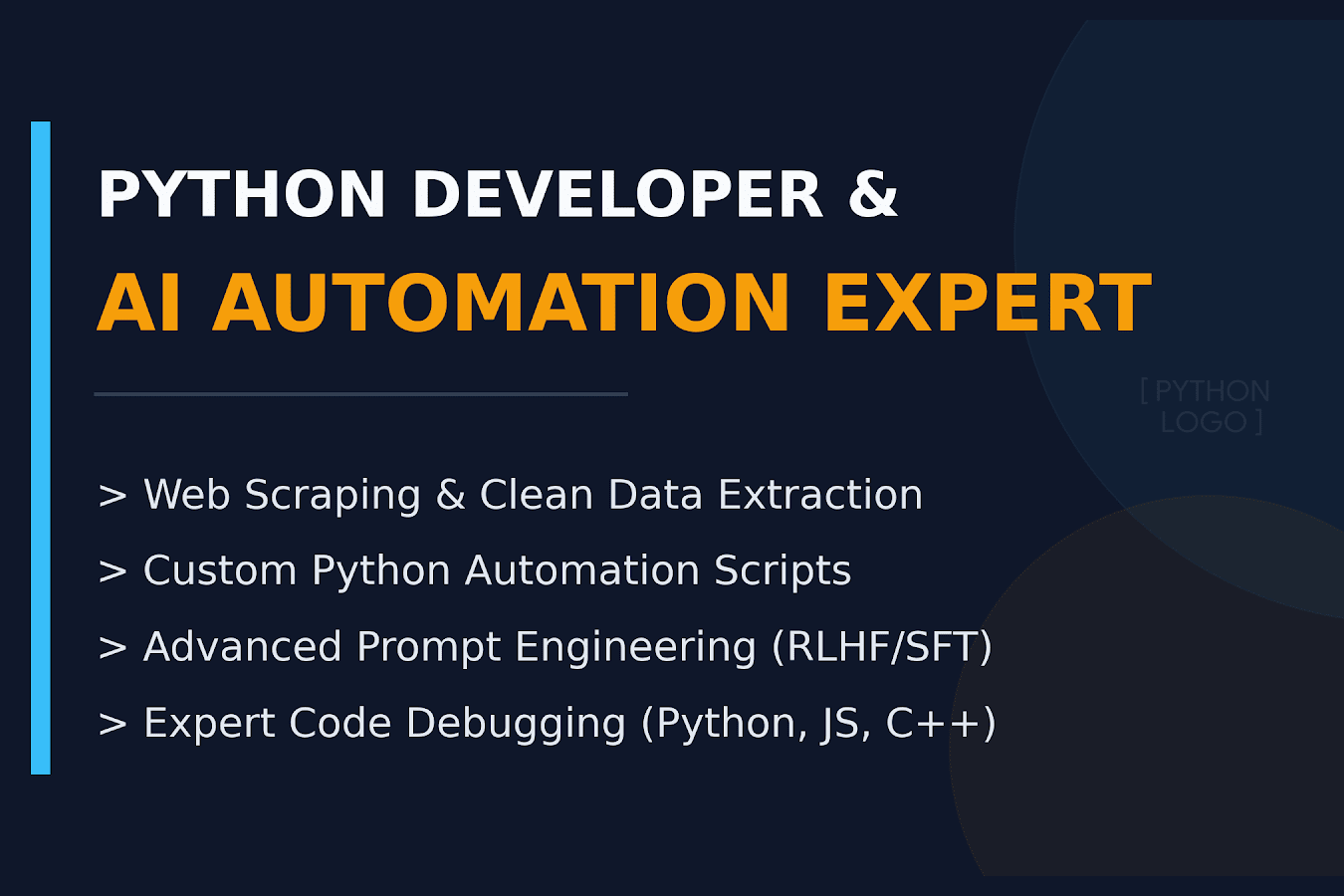 PYTHON DEVELOPER &

AI AUTOMATION EXPERT

[ PYTHON LOGO ]

> Web Scraping & Clean Data Extraction

> Custom Python Automation Scripts

> Advanced Prompt Engineering (RLHF/SFT)

> Expert Code Debugging (Python, JS, C++)